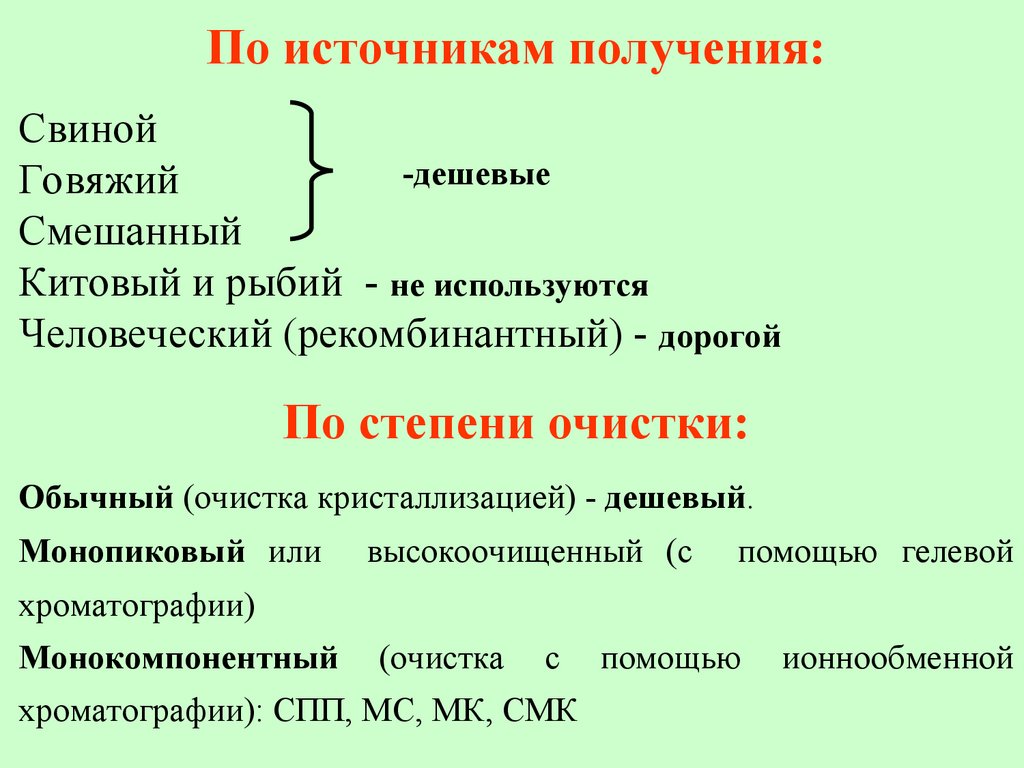 По источникам получения:

Свиной
Говяжий
Смешанный

-дешевые

Китовый и рыбий - не используются
Человеческий (рекомбинантный) - дорогой

По степени очистки:

Обычный (очистка кристаллизацией) - дешевый.

Монопиковый или высокоочищенный (с помощью гелевой хроматографии)

Монокомпонентный (очистка с помощью ионнообменной хроматографии): СПП, МС, МК, СМК